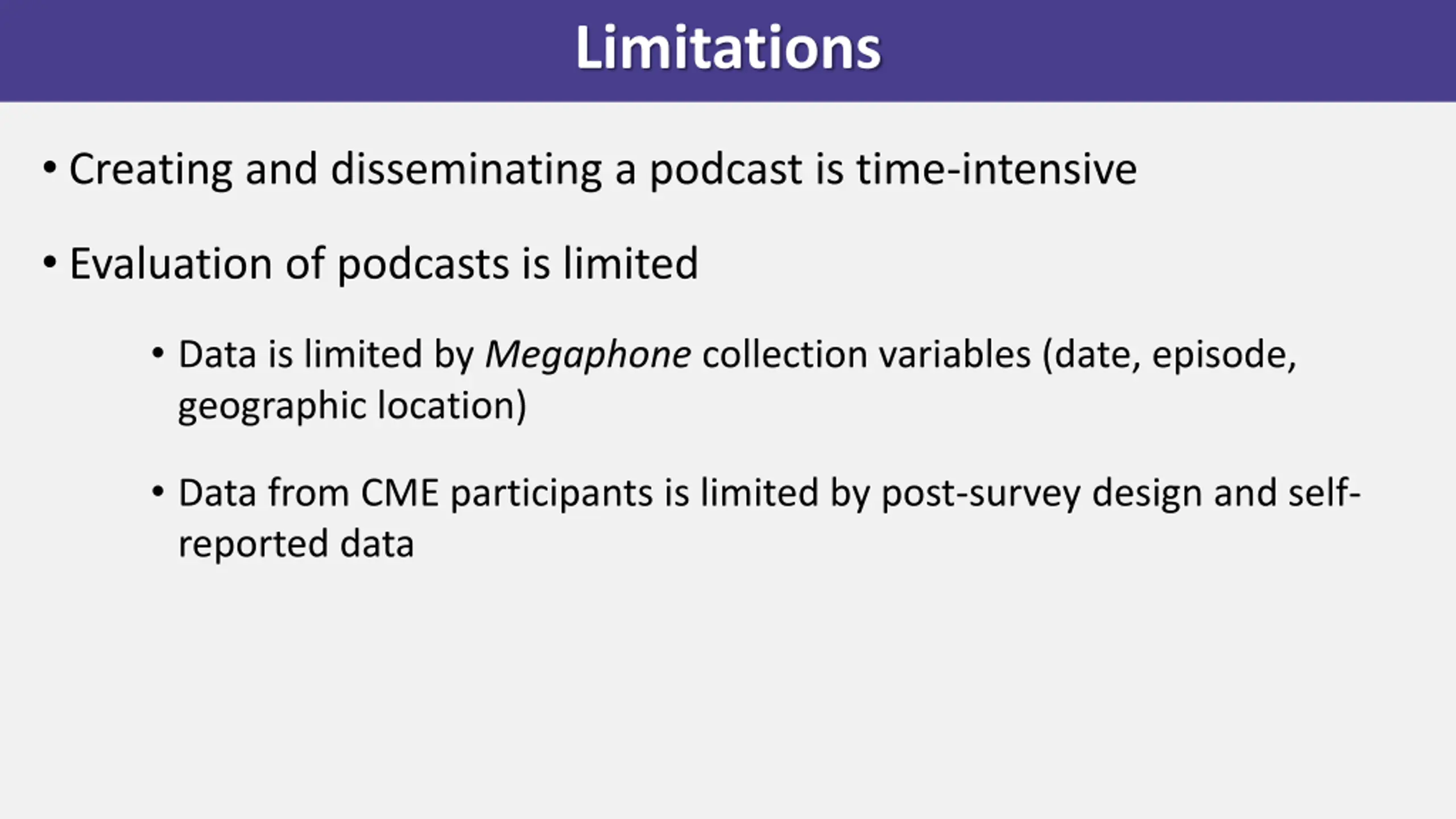 Limitations

• Creating and disseminating a podcast is time-intensive

• Evaluation of podcasts is limited

• Data is limited by Megaphone collection variables (date, episode, geographic location)

• Data from CME participants is limited by post-survey design and self-reported data